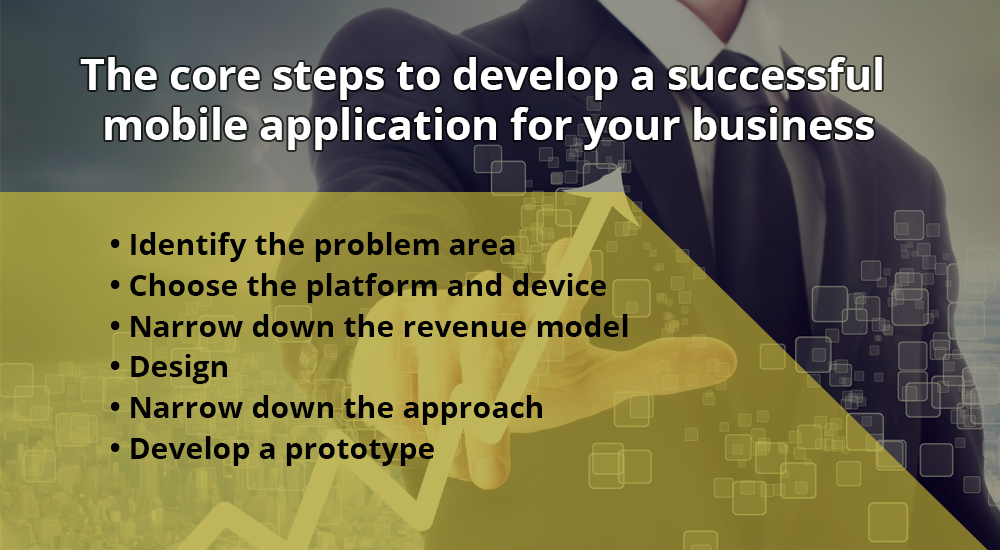 The core steps to develop a successful mobile application for your business

• Identify the problem area
• Choose the platform and device
• Narrow down the revenue model
• Design
• Narrow down the approach
• Develop a prototype